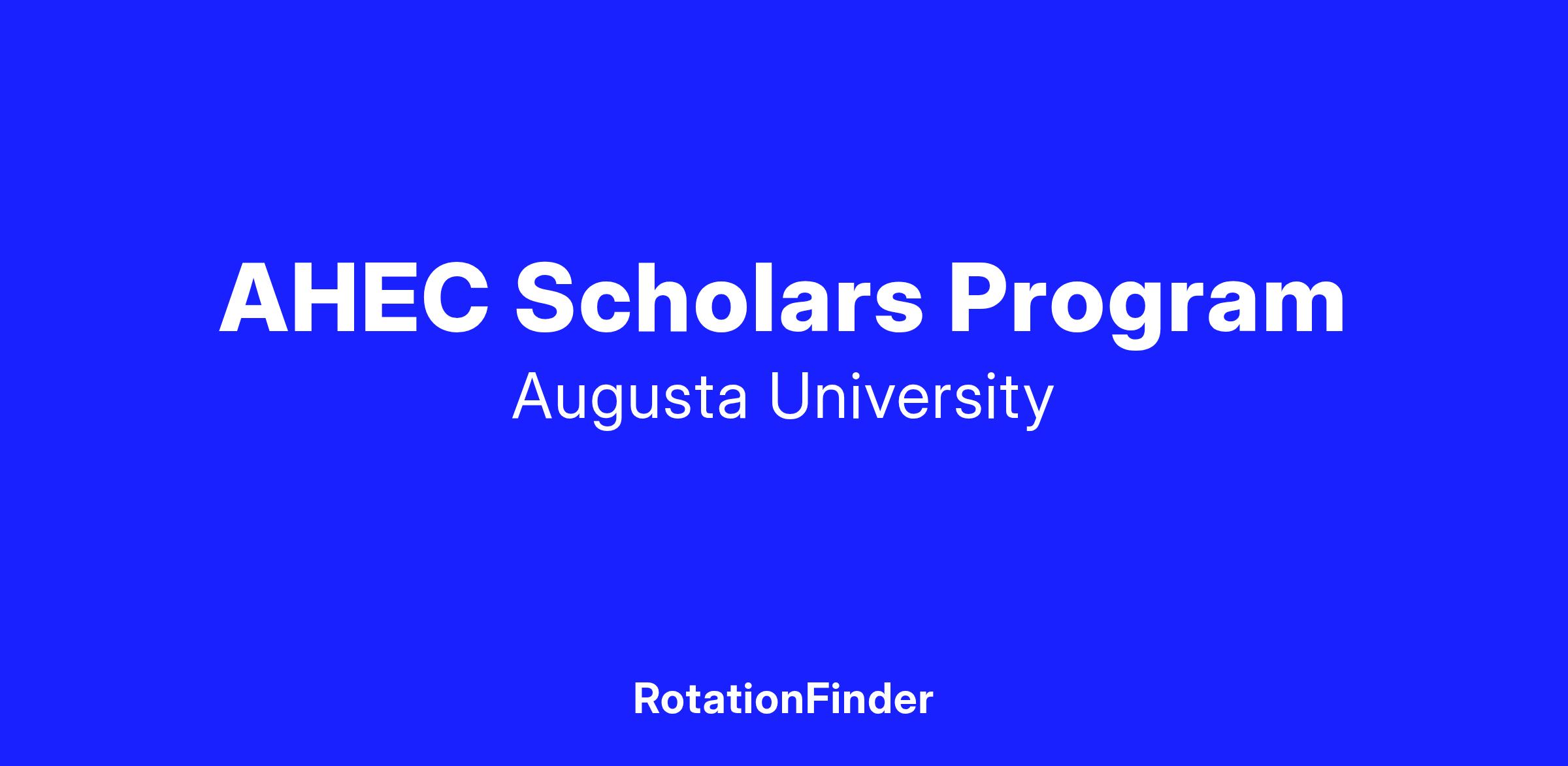 AHEC Scholars Program
Augusta University

RotationFinder